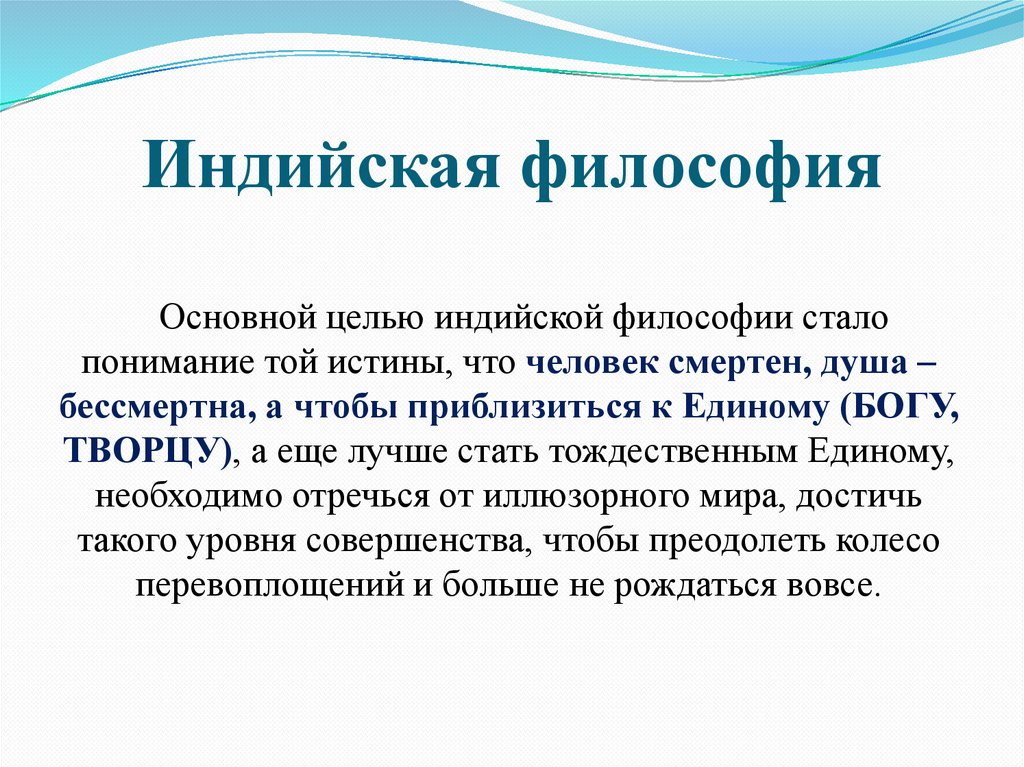 Индийская философия

Основной целью индийской философии стало понимание той истины, что человек смертен, душа – бессмертна, а чтобы приблизиться к Единому (БОГУ, ТВОРЦУ), а еще лучше стать тождественным Единому, необходимо отречься от иллюзорного мира, достичь такого уровня совершенства, чтобы преодолеть колесо перевоплощений и больше не рождаться вовсе.